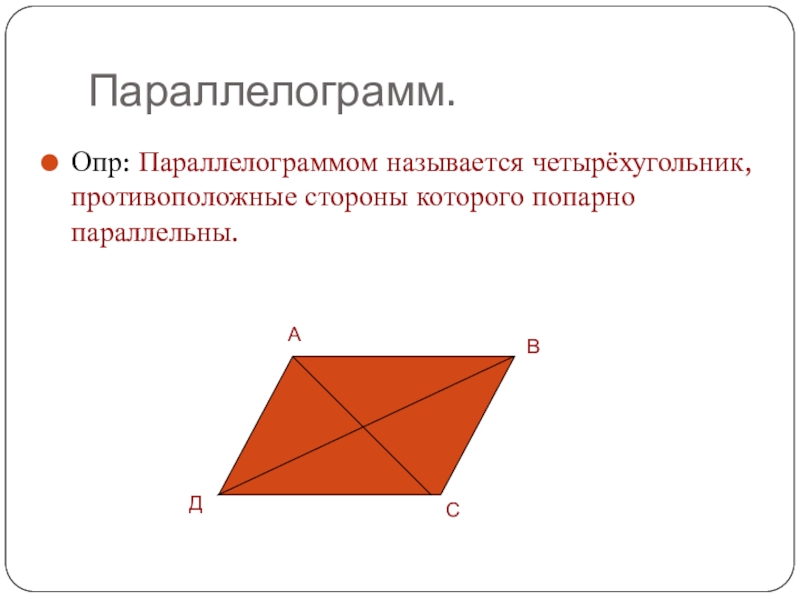 Параллелограмм.

Опр: Параллелограммом называется четырёхугольник, противоположные стороны которого попарно параллельны.

А
В
Д
С